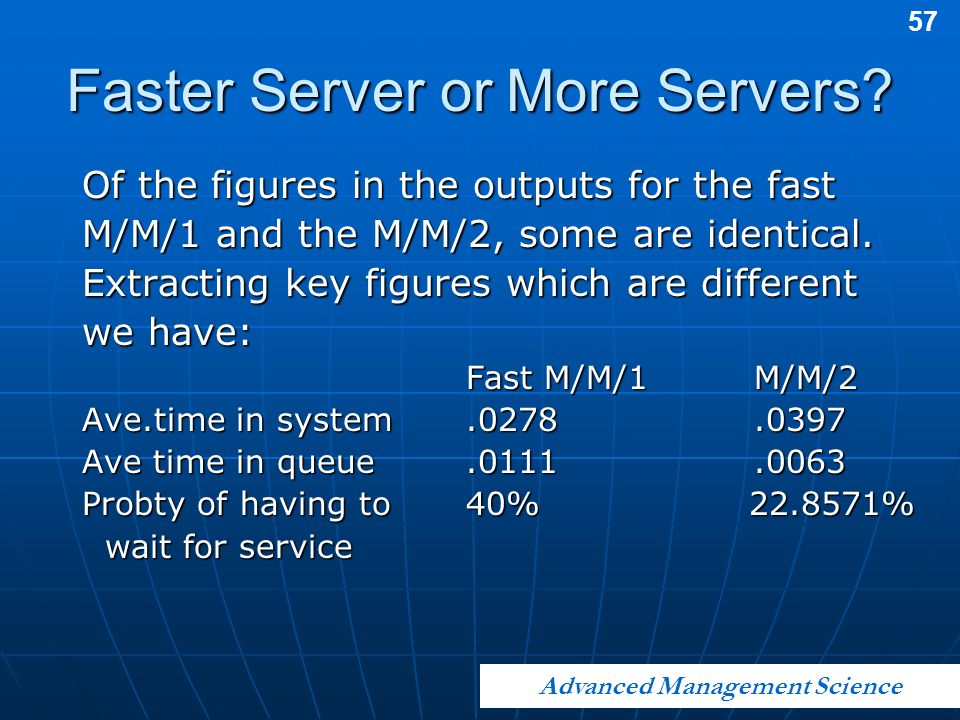 57

Faster Server or More Servers?

Of the figures in the outputs for the fast M/M/1 and the M/M/2, some are identical. Extracting key figures which are different we have:

| | Fast M/M/1 | M/M/2 |
|---|---|---|
| Ave.time in system | .0278 | .0397 |
| Ave time in queue | .0111 | .0063 |
| Probty of having to wait for service | 40% | 22.8571% |

Advanced Management Science